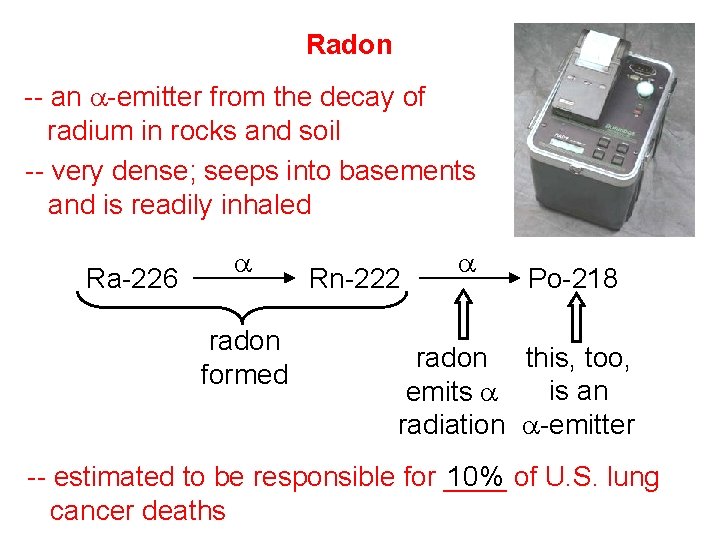 Radon

-- an $\alpha$-emitter from the decay of radium in rocks and soil

-- very dense; seeps into basements and is readily inhaled

Ra-226 $\xrightarrow{\alpha}$ Rn-222 $\xrightarrow{\alpha}$ Po-218

radon formed

radon emits $\alpha$ radiation

this, too, is an $\alpha$-emitter

-- estimated to be responsible for 10% of U.S. lung cancer deaths